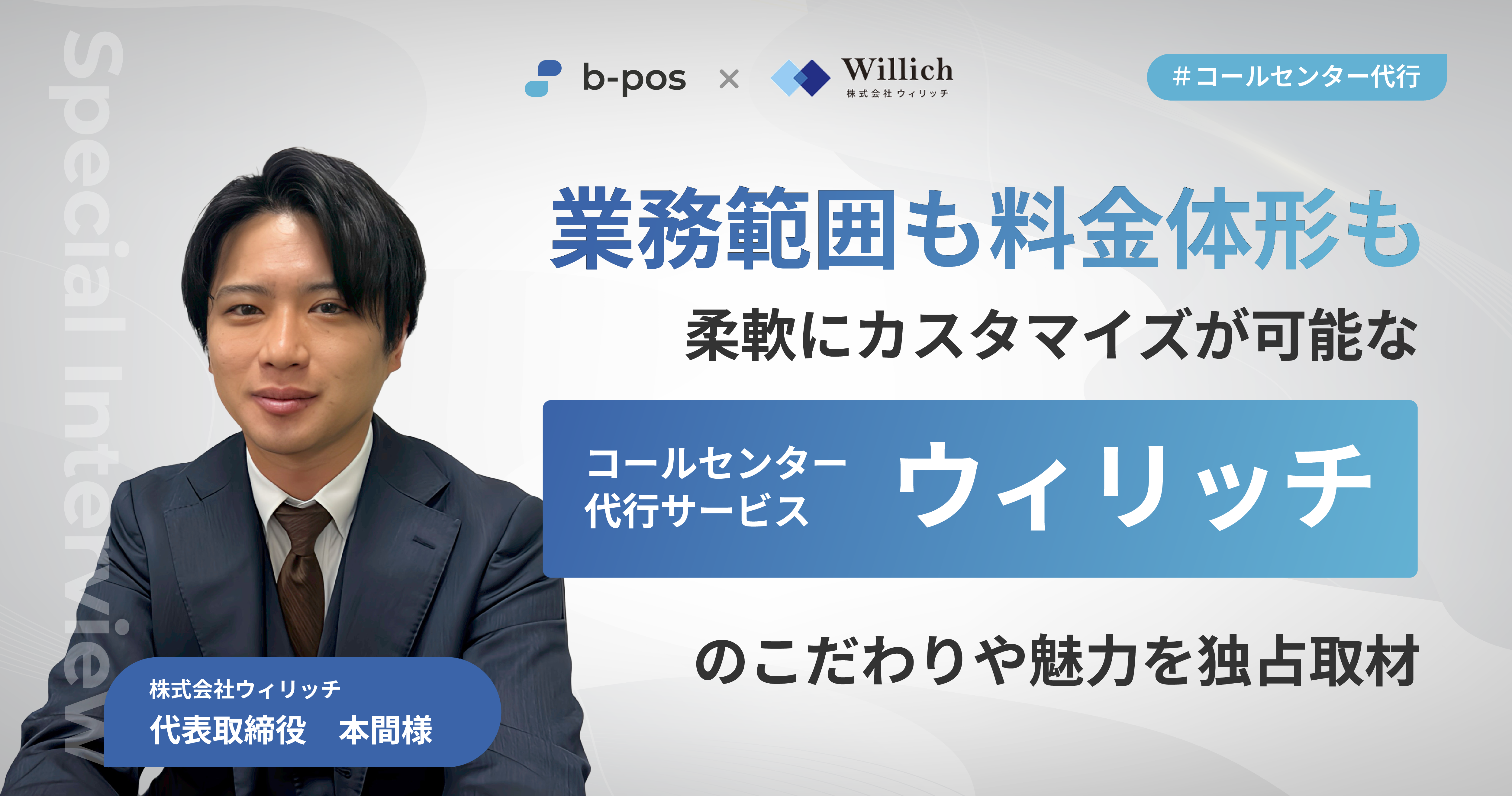 Special Interview

b-pos × Willich 株式会社ウィリッチ

#コールセンター代行

業務範囲も料金体形も

柔軟にカスタマイズが可能な

コールセンター代行サービス ウィリッチ

のこだわりや魅力を独占取材

株式会社ウィリッチ
代表取締役　本間様